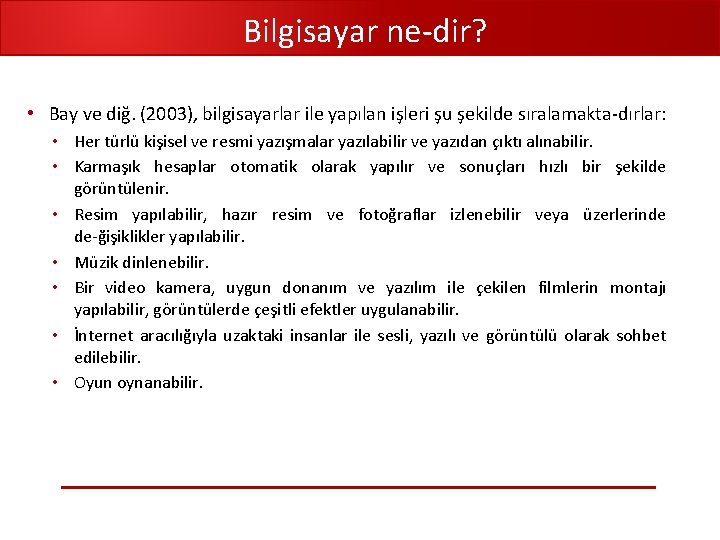 Bilgisayar ne-dir?

• Bay ve diğ. (2003), bilgisayarlar ile yapılan işleri şu şekilde sıralamakta-dırlar:

• Her türlü kişisel ve resmi yazışmalar yazılabilir ve yazıdan çıktı alınabilir.
• Karmaşık hesaplar otomatik olarak yapılır ve sonuçları hızlı bir şekilde görüntülenir.
• Resim yapılabilir, hazır resim ve fotoğraflar izlenebilir veya üzerlerinde de-ğişiklikler yapılabilir.
• Müzik dinlenebilir.
• Bir video kamera, uygun donanım ve yazılım ile çekilen filmlerin montajı yapılabilir, görüntülerde çeşitli efektler uygulanabilir.
• İnternet aracılığıyla uzaktaki insanlar ile sesli, yazılı ve görüntülü olarak sohbet edilebilir.
• Oyun oynanabilir.